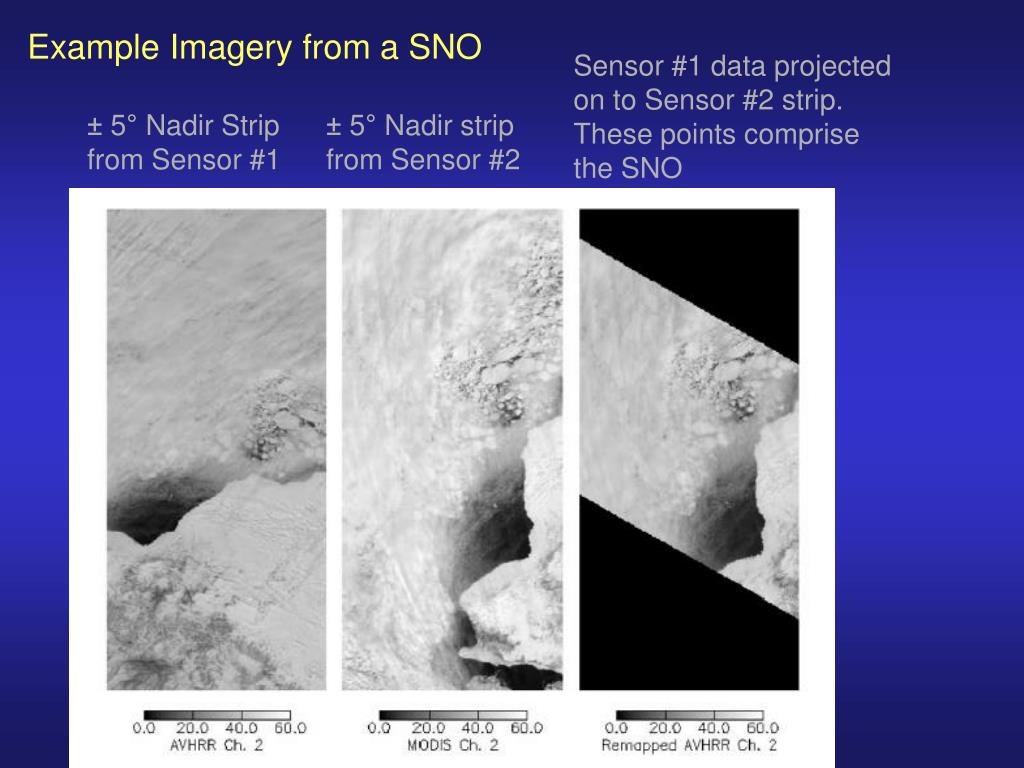 Example Imagery from a SNO

± 5° Nadir Strip from Sensor #1

± 5° Nadir strip from Sensor #2

Sensor #1 data projected on to Sensor #2 strip. These points comprise the SNO

0.0 20.0 40.0 60.0
AVHRR Ch. 2

0.0 20.0 40.0 60.0
MODIS Ch. 2

0.0 20.0 40.0 60.0
Remapped AVHRR Ch. 2